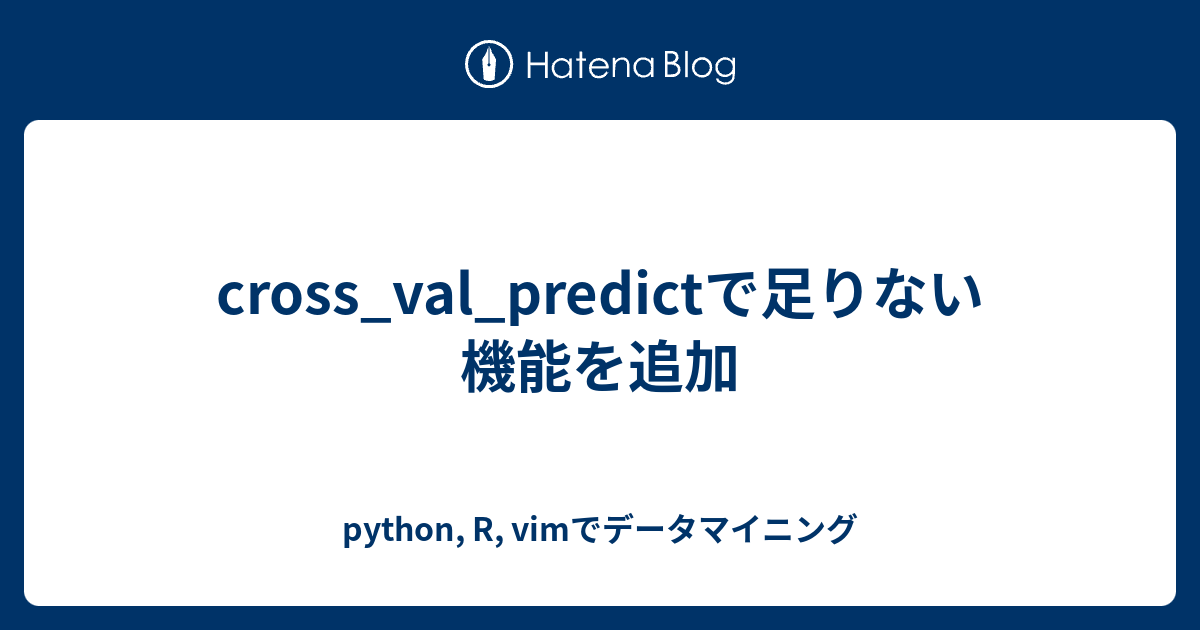 Hatena Blog

cross_val_predictで足りない機能を追加

python, R, vimでデータマイニング